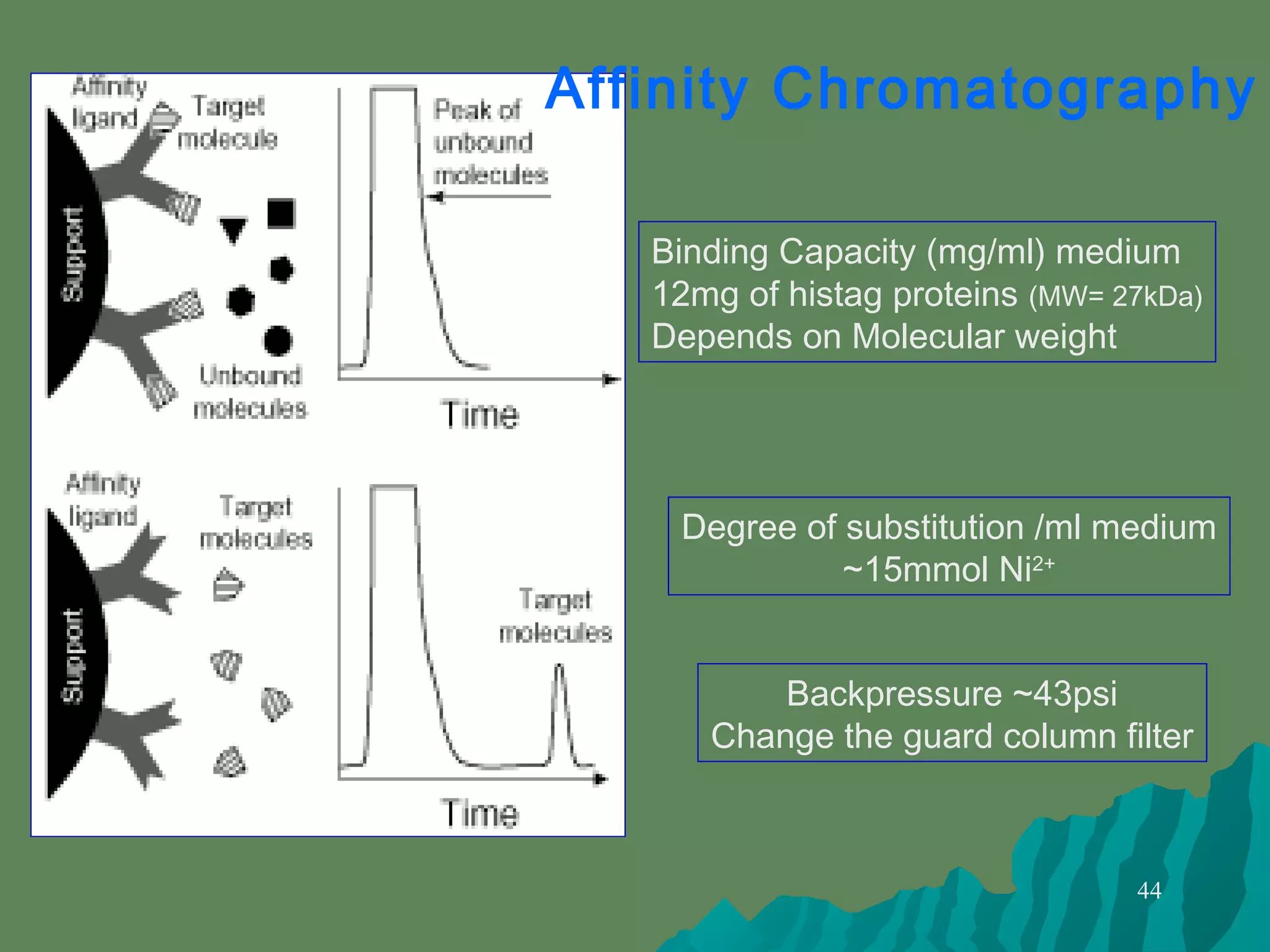 Affinity Chromatography

Affinity ligand

Target molecule

Support

Unbound molecules

Peak of unbound molecules

Time

Affinity ligand

Target molecules

Support

Target molecules

Time

Binding Capacity (mg/ml) medium
12mg of histag proteins (MW= 27kDa)
Depends on Molecular weight

Degree of substitution /ml medium
~15mmol $Ni^{2+}$

Backpressure ~43psi
Change the guard column filter

44